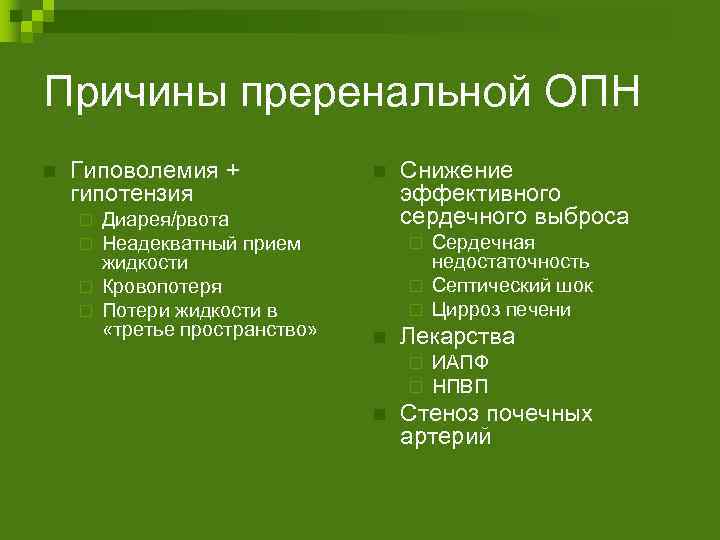 Причины преренальной ОПН

Гиповолемия + гипотензия
Диарея/рвота
Неадекватный прием жидкости
Кровопотеря
Потери жидкости в «третье пространство»

Снижение эффективного сердечного выброса
Сердечная недостаточность
Септический шок
Цирроз печени
Лекарства
ИАПФ
НПВП
Стеноз почечных артерий